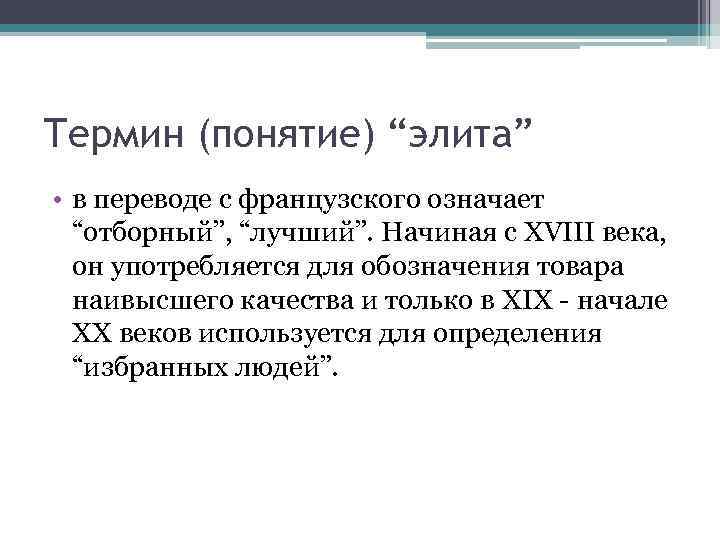 Термин (понятие) “элита”

• в переводе с французского означает “отборный”, “лучший”. Начиная с XVIII века, он употребляется для обозначения товара наивысшего качества и только в XIX - начале XX веков используется для определения “избранных людей”.